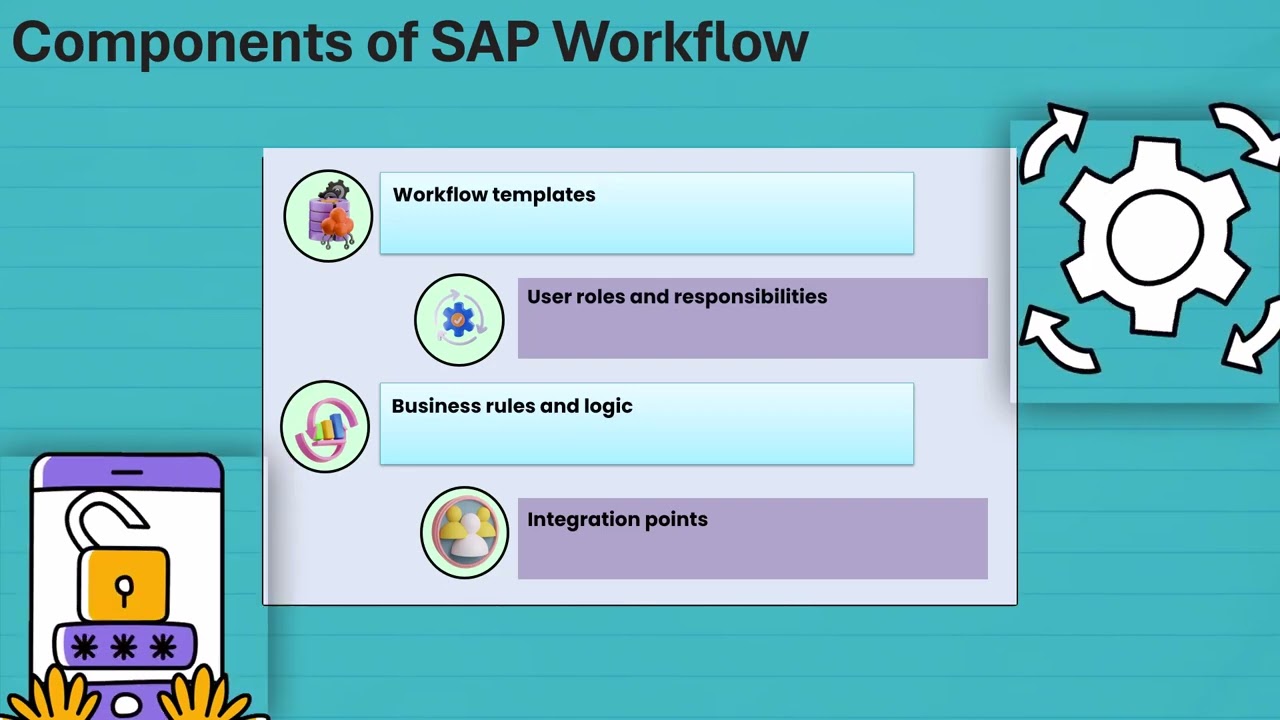 Components of SAP Workflow

Workflow templates

User roles and responsibilities

Business rules and logic

Integration points

***